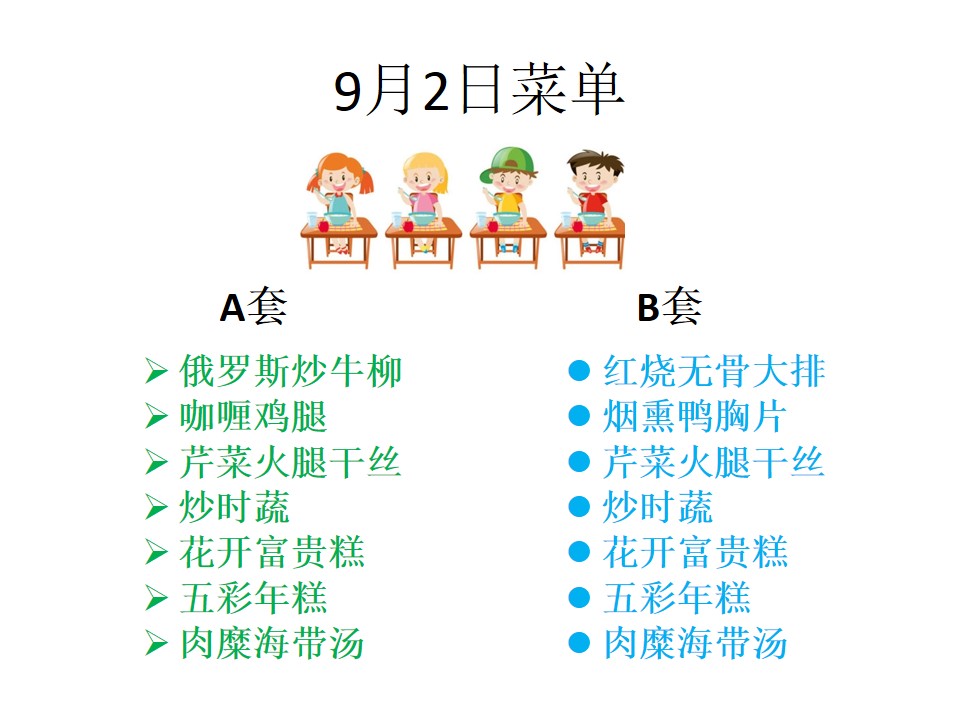 9月2日菜单

A套

➢ 俄罗斯炒牛柳
➢ 咖喱鸡腿
➢ 芹菜火腿干丝
➢ 炒时蔬
➢ 花开富贵糕
➢ 五彩年糕
➢ 肉糜海带汤

B套

● 红烧无骨大排
● 烟熏鸭胸片
● 芹菜火腿干丝
● 炒时蔬
● 花开富贵糕
● 五彩年糕
● 肉糜海带汤